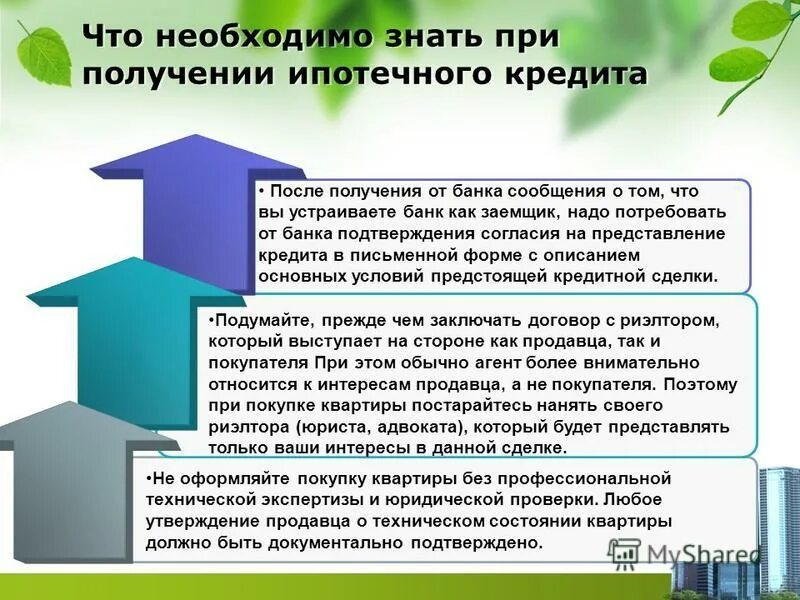 Что необходимо знать при получении ипотечного кредита

• После получения от банка сообщения о том, что вы устраиваете банк как заемщик, надо потребовать от банка подтверждения согласия на представление кредита в письменной форме с описанием основных условий предстоящей кредитной сделки.

•Подумайте, прежде чем заключать договор с риэлтором, который выступает на стороне как продавца, так и покупателя При этом обычно агент более внимательно относится к интересам продавца, а не покупателя. Поэтому при покупке квартиры постарайтесь нанять своего риэлтора (юриста, адвоката), который будет представлять только ваши интересы в данной сделке.

•Не оформляйте покупку квартиры без профессиональной технической экспертизы и юридической проверки. Любое утверждение продавца о техническом состоянии квартиры должно быть документально подтверждено.

MyShared